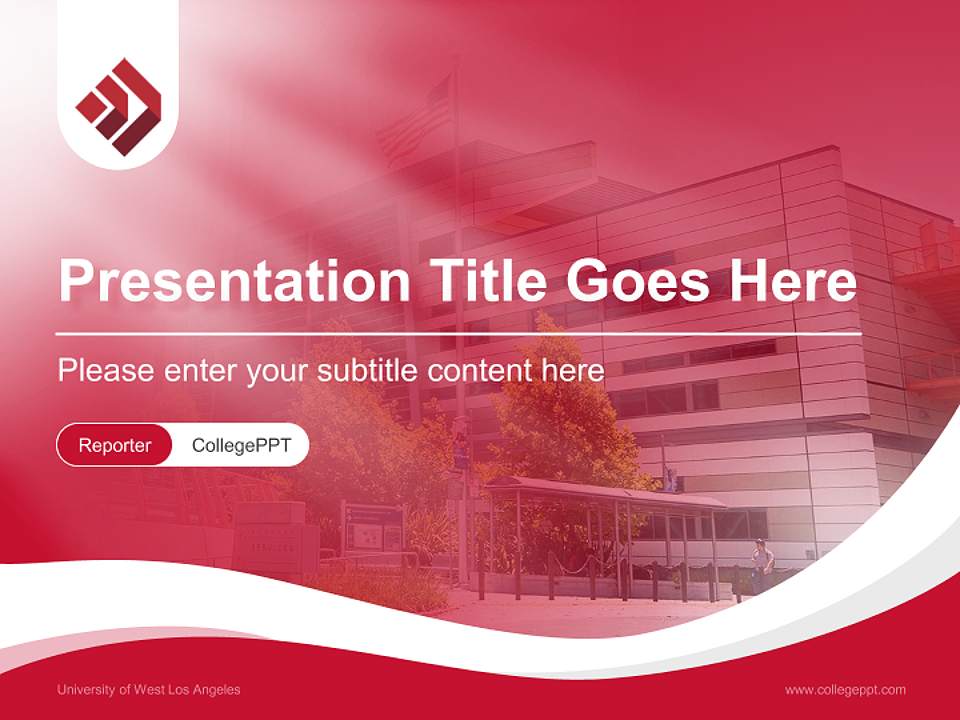 Presentation Title Goes Here

Please enter your subtitle content here

Reporter CollegePPT

University of West Los Angeles

www.collegeppt.com